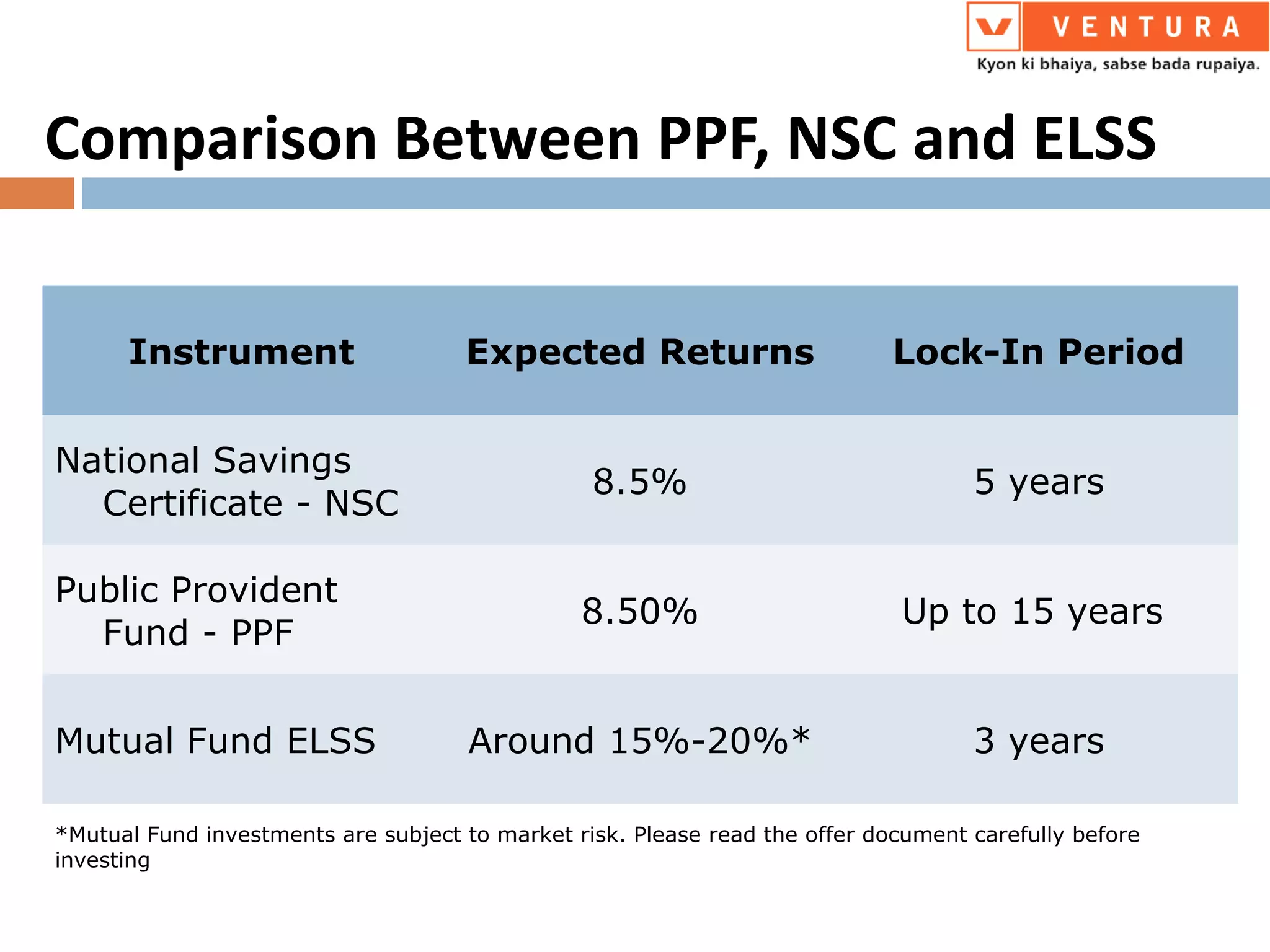 VENTURA
Kyon ki bhaiya, sabse bada rupaiya.

Comparison Between PPF, NSC and ELSS

| Instrument | Expected Returns | Lock-In Period |
|---|---|---|
| National Savings Certificate - NSC | 8.5% | 5 years |
| Public Provident Fund - PPF | 8.50% | Up to 15 years |
| Mutual Fund ELSS | Around 15%-20%* | 3 years |

*Mutual Fund investments are subject to market risk. Please read the offer document carefully before investing